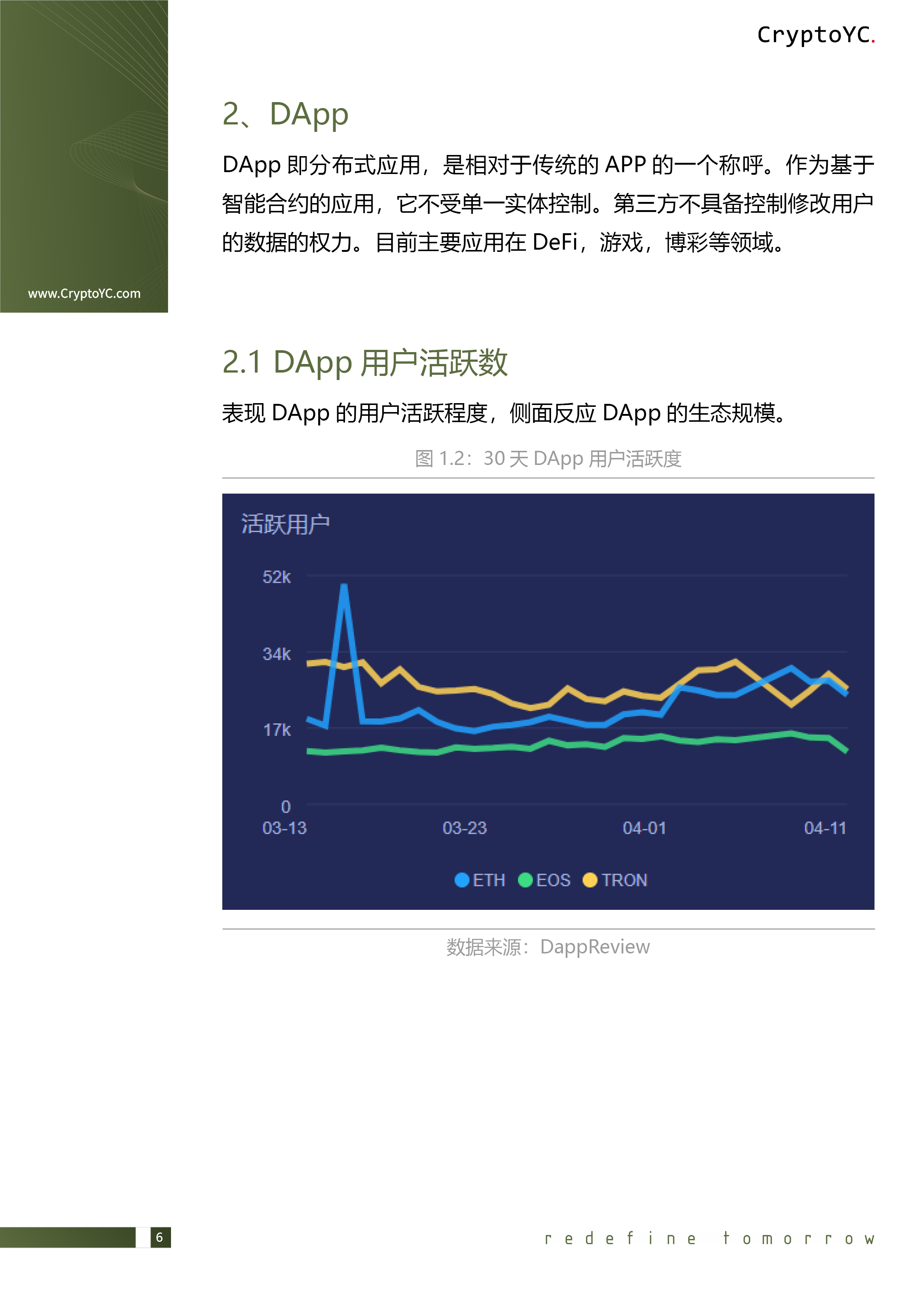 CryptoYC.

www.CryptoYC.com

2、DApp

DApp 即分布式应用，是相对于传统的 APP 的一个称呼。作为基于智能合约的应用，它不受单一实体控制。第三方不具备控制修改用户的数据的权力。目前主要应用在 DeFi，游戏，博彩等领域。

2.1 DApp 用户活跃数

表现 DApp 的用户活跃程度，侧面反应 DApp 的生态规模。

图 1.2：30 天 DApp 用户活跃度

活跃用户

52k
34k
17k
0
03-13
03-23
04-01
04-11

ETH EOS TRON

数据来源：DappReview

6

redefine tomorrow